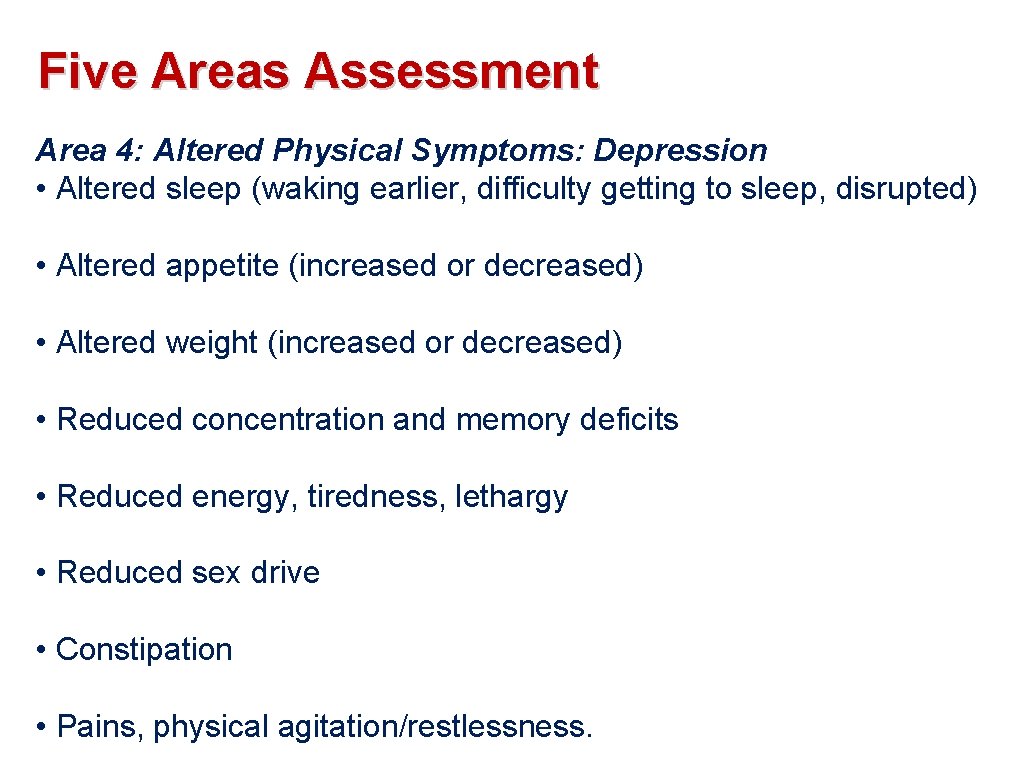 Five Areas Assessment

Area 4: Altered Physical Symptoms: Depression
• Altered sleep (waking earlier, difficulty getting to sleep, disrupted)

• Altered appetite (increased or decreased)

• Altered weight (increased or decreased)

• Reduced concentration and memory deficits

• Reduced energy, tiredness, lethargy

• Reduced sex drive

• Constipation

• Pains, physical agitation/restlessness.